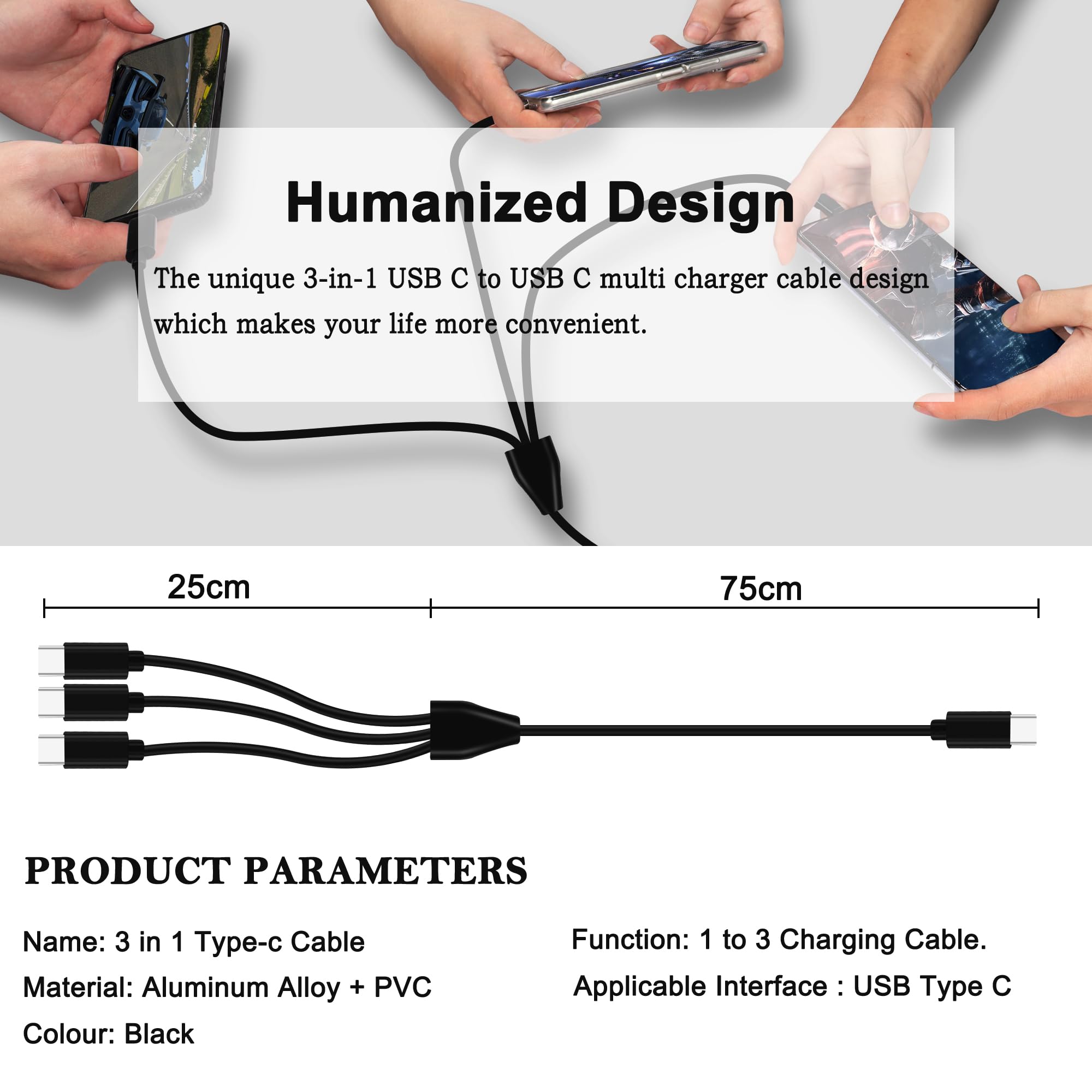 Humanized Design

The unique 3-in-1 USB C to USB C multi charger cable design which makes your life more convenient.

25cm

75cm

PRODUCT PARAMETERS

Name: 3 in 1 Type-c Cable

Material: Aluminum Alloy + PVC

Colour: Black

Function: 1 to 3 Charging Cable.

Applicable Interface : USB Type C